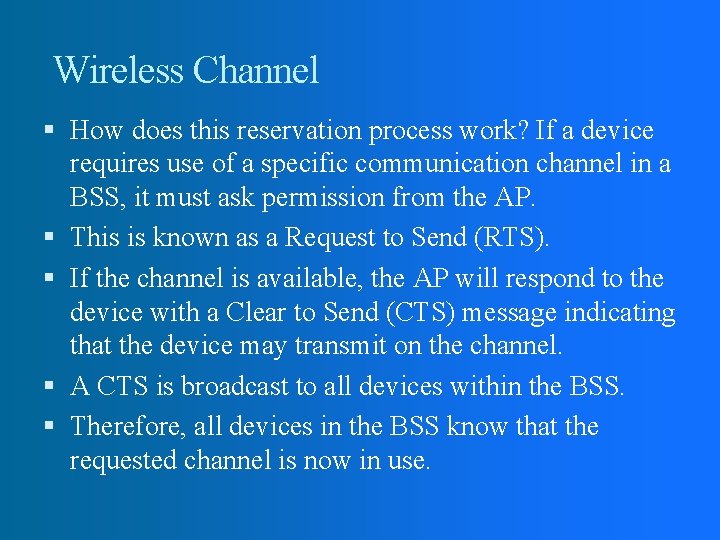 Wireless Channel

▪ How does this reservation process work? If a device requires use of a specific communication channel in a BSS, it must ask permission from the AP.

▪ This is known as a Request to Send (RTS).

▪ If the channel is available, the AP will respond to the device with a Clear to Send (CTS) message indicating that the device may transmit on the channel.

▪ A CTS is broadcast to all devices within the BSS.

▪ Therefore, all devices in the BSS know that the requested channel is now in use.